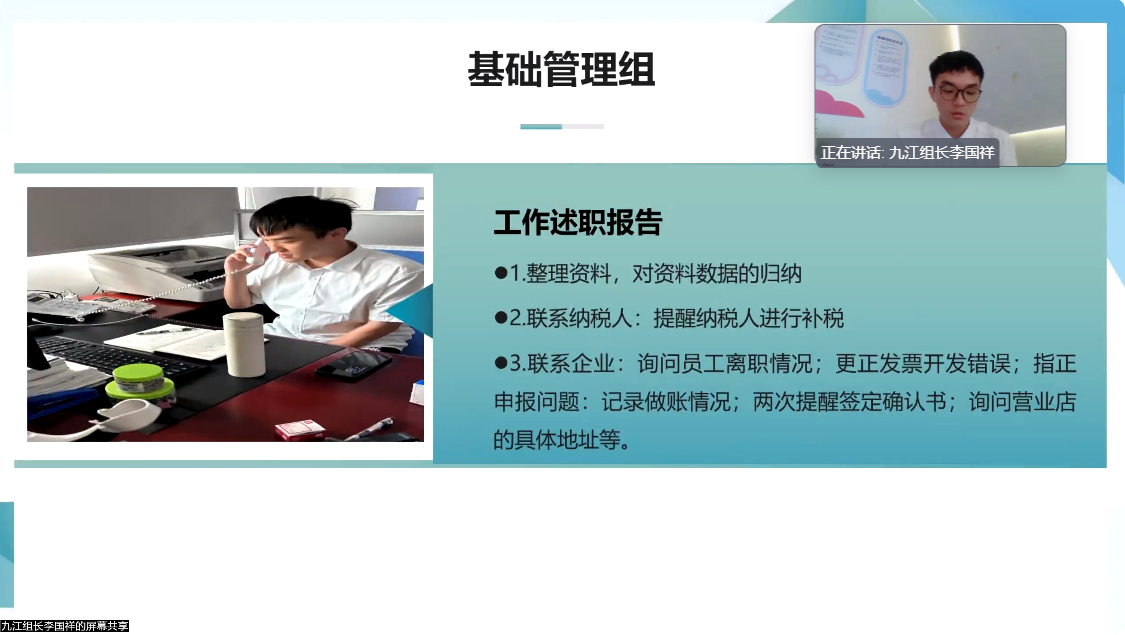 基础管理组

正在讲话: 九江组长李国祥

工作述职报告

●1.整理资料，对资料数据的归纳

●2.联系纳税人：提醒纳税人进行补税

●3.联系企业：询问员工离职情况；更正发票开发错误；指正申报问题：记录做账情况；两次提醒签定确认书；询问营业店的具体地址等。

九江组长李国祥的屏幕共享